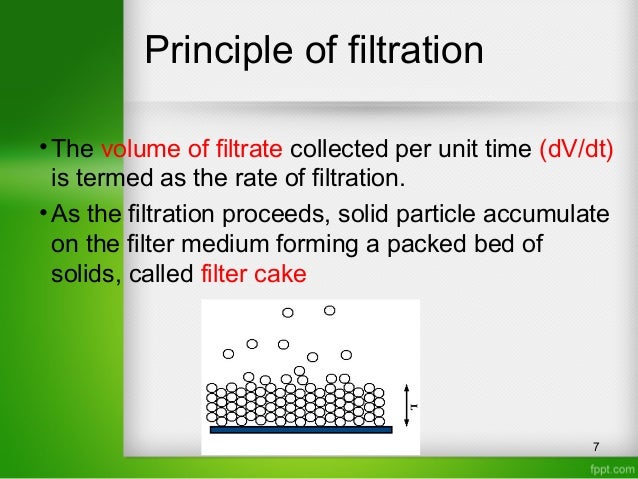 Principle of filtration

• The volume of filtrate collected per unit time (dV/dt) is termed as the rate of filtration.

• As the filtration proceeds, solid particle accumulate on the filter medium forming a packed bed of solids, called filter cake

L

7

fppt.com